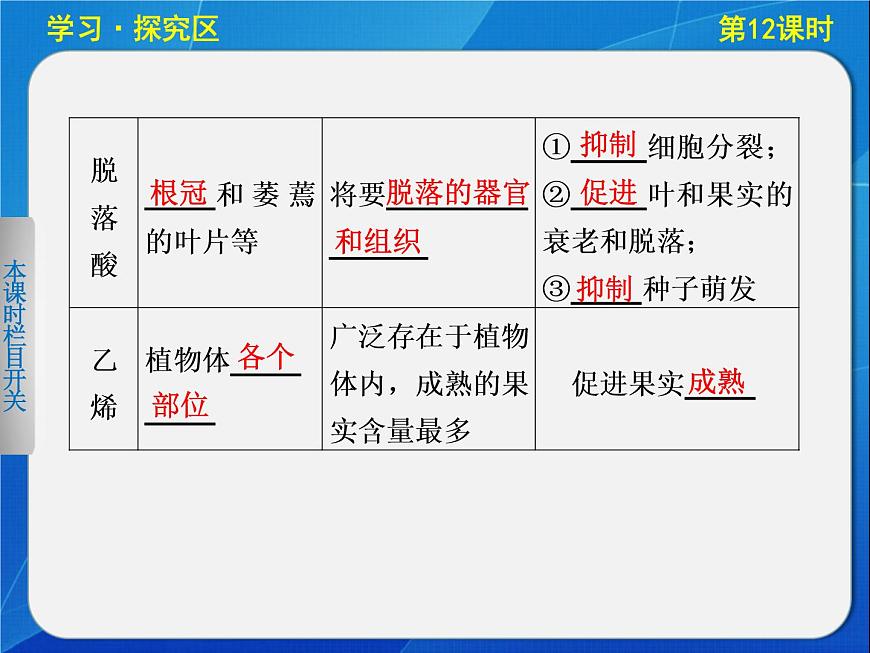 学习·探究区

第12课时

本课时栏目开关

| 脱落酸 | 根冠和萎蔫的叶片等 | 将要脱落的器官和组织 | ①抑制细胞分裂；②促进叶和果实的衰老和脱落；③抑制种子萌发 |
|---|---|---|---|
| 乙烯 | 植物体各个部位 | 广泛存在于植物体内，成熟的果实含量最多 | 促进果实成熟 |